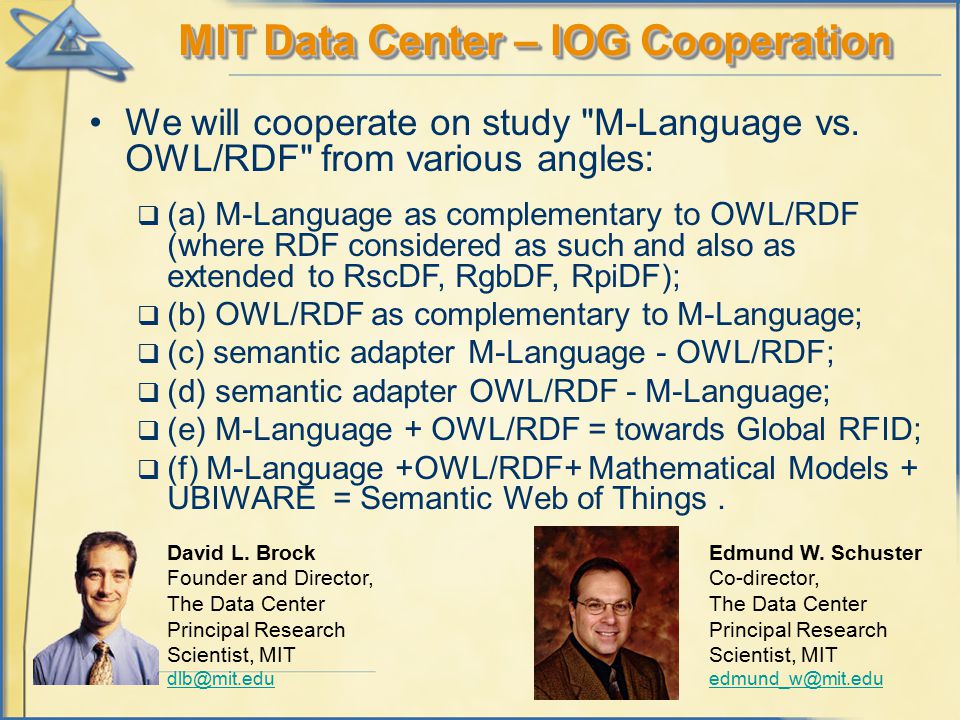 MIT Data Center – IOG Cooperation

• We will cooperate on study "M-Language vs. OWL/RDF" from various angles:

❑ (a) M-Language as complementary to OWL/RDF (where RDF considered as such and also as extended to RscDF, RgbDF, RpiDF);
❑ (b) OWL/RDF as complementary to M-Language;
❑ (c) semantic adapter M-Language - OWL/RDF;
❑ (d) semantic adapter OWL/RDF - M-Language;
❑ (e) M-Language + OWL/RDF = towards Global RFID;
❑ (f) M-Language +OWL/RDF+ Mathematical Models + UBIWARE = Semantic Web of Things .

David L. Brock
Founder and Director,
The Data Center
Principal Research
Scientist, MIT
dlb@mit.edu

Edmund W. Schuster
Co-director,
The Data Center
Principal Research
Scientist, MIT
edmund_w@mit.edu